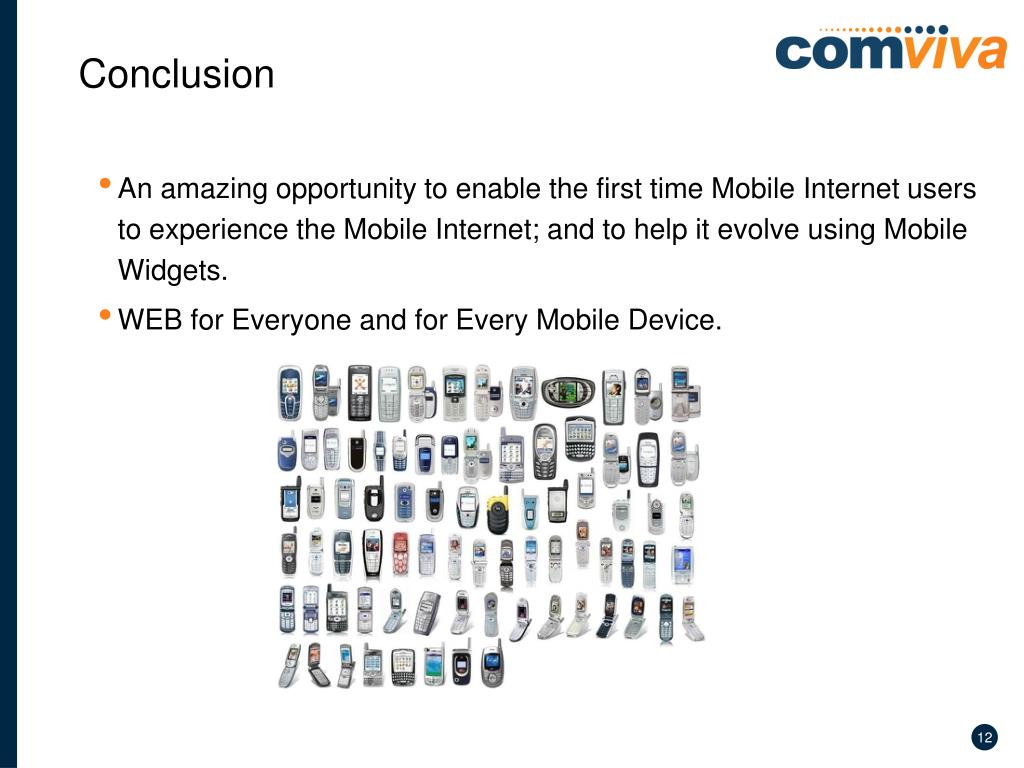 Conclusion

comviva

• An amazing opportunity to enable the first time Mobile Internet users to experience the Mobile Internet; and to help it evolve using Mobile Widgets.

• WEB for Everyone and for Every Mobile Device.

12